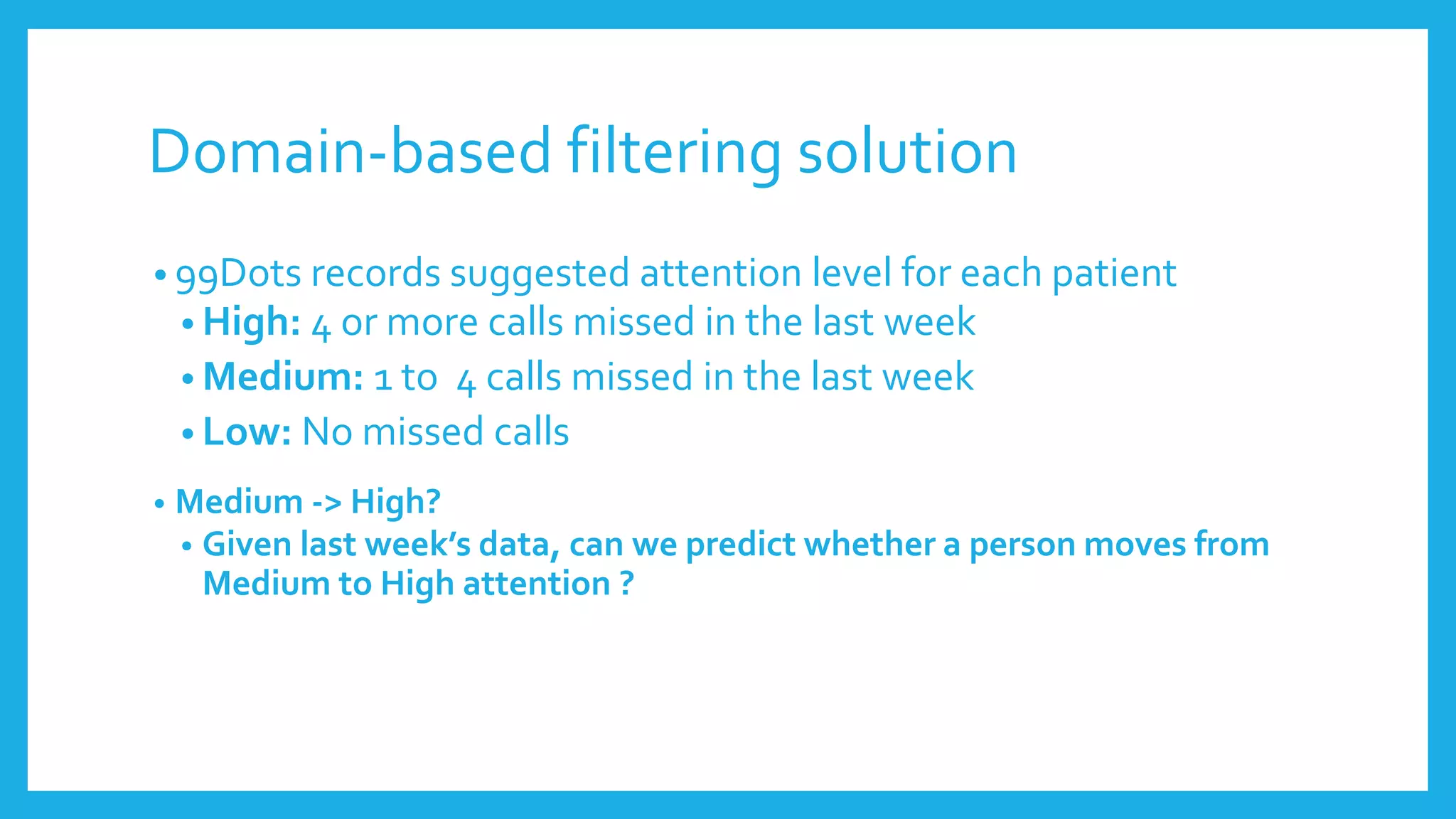 Domain-based filtering solution

• 99Dots records suggested attention level for each patient
• High: 4 or more calls missed in the last week
• Medium: 1 to 4 calls missed in the last week
• Low: No missed calls

• Medium -> High?
• Given last week's data, can we predict whether a person moves from Medium to High attention ?